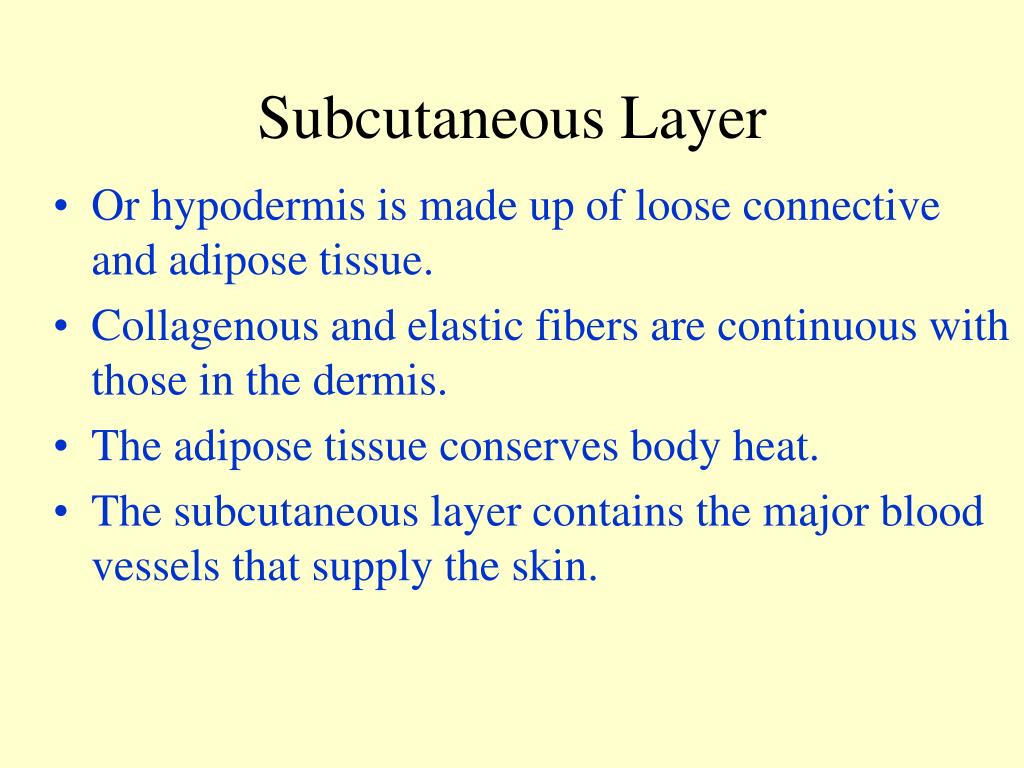 Subcutaneous Layer

• Or hypodermis is made up of loose connective and adipose tissue.
• Collagenous and elastic fibers are continuous with those in the dermis.
• The adipose tissue conserves body heat.
• The subcutaneous layer contains the major blood vessels that supply the skin.